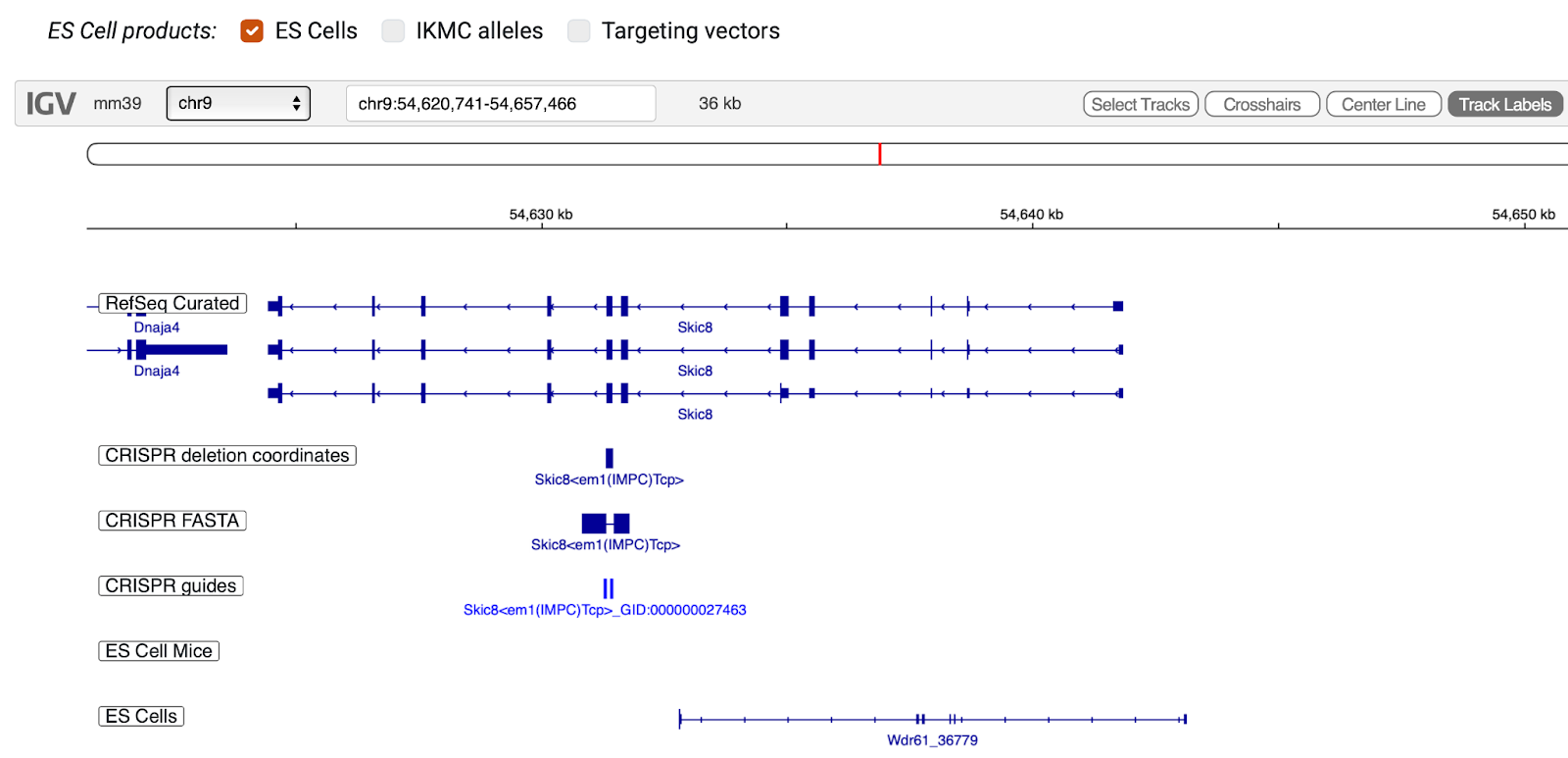 ES Cell products: ES Cells IKMC alleles Targeting vectors

IGV mm39 chr9 chr9:54,620,741-54,657,466 36 kb Select Tracks Crosshairs Center Line Track Labels

54,630 kb 54,640 kb 54,650 kb

RefSeq Curated
Dnaja4
Skic8
Dnaja4
Skic8
Skic8

CRISPR deletion coordinates
Skic8<em1(IMPC)Tcp>

CRISPR FASTA
Skic8<em1(IMPC)Tcp>

CRISPR guides
Skic8<em1(IMPC)Tcp>_GID:000000027463

ES Cell Mice

ES Cells
Wdr61_36779